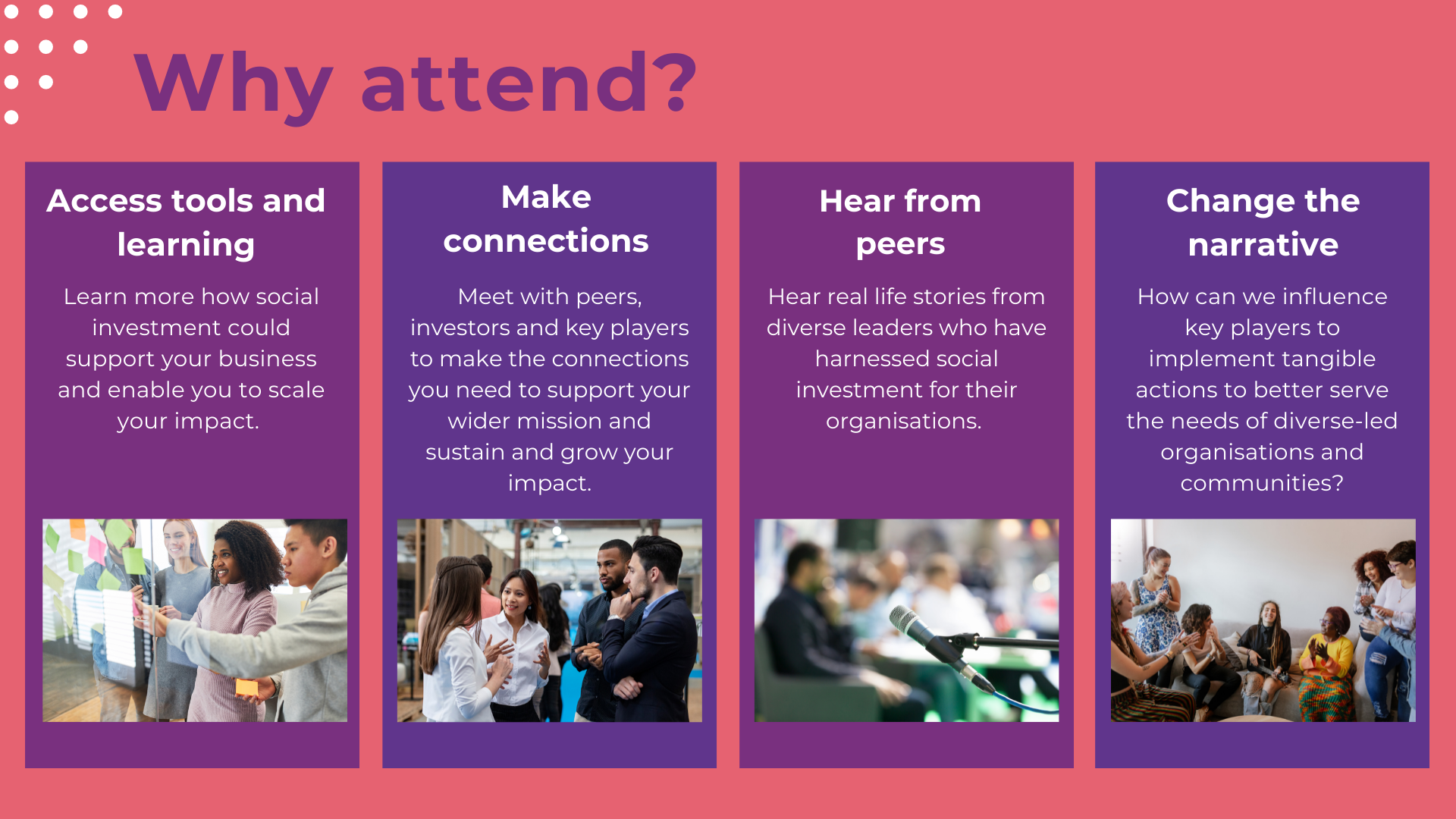 Why attend?

Access tools and learning

Learn more how social investment could support your business and enable you to scale your impact.

Make connections

Meet with peers, investors and key players to make the connections you need to support your wider mission and sustain and grow your impact.

Hear from peers

Hear real life stories from diverse leaders who have harnessed social investment for their organisations.

Change the narrative

How can we influence key players to implement tangible actions to better serve the needs of diverse-led organisations and communities?